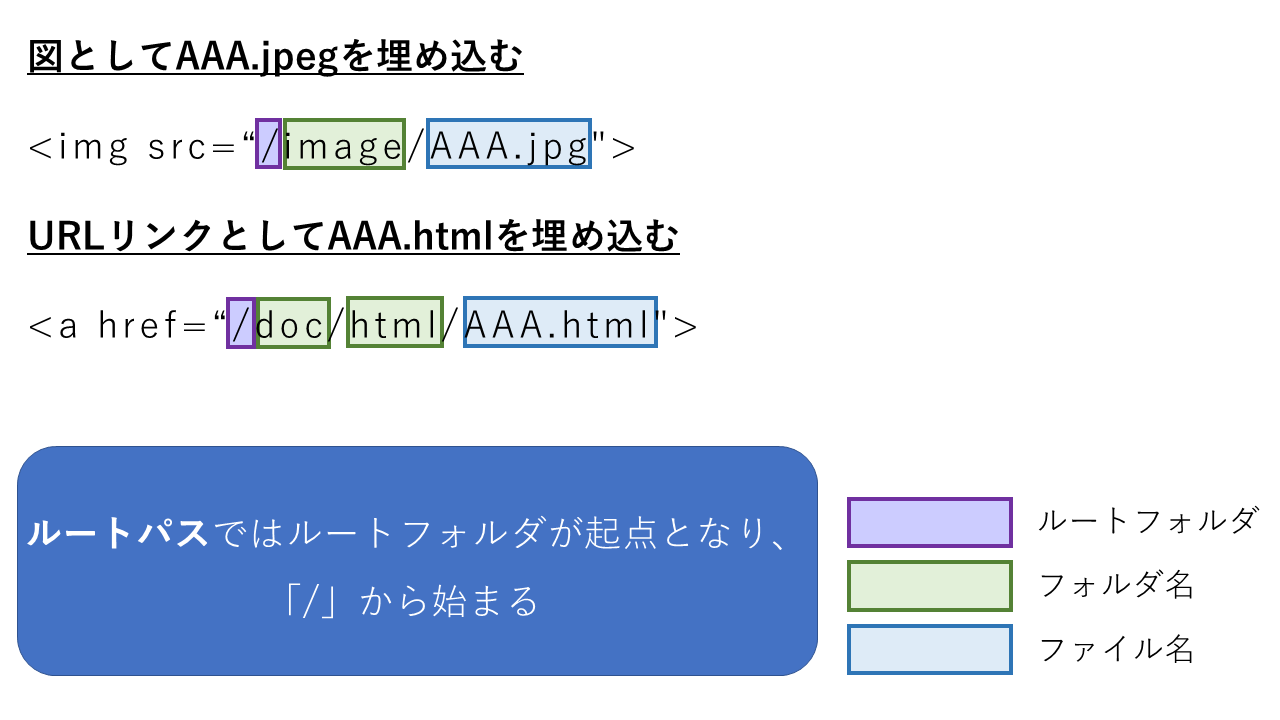 図としてAAA.jpegを埋め込む

<img src=“/image/AAA.jpg"＞

URLリンクとしてAAA.htmlを埋め込む

<a href=“/doc/html/AAA.html"＞

ルートパスではルートフォルダが起点となり、「/」から始まる

ルートフォルダ

フォルダ名

ファイル名